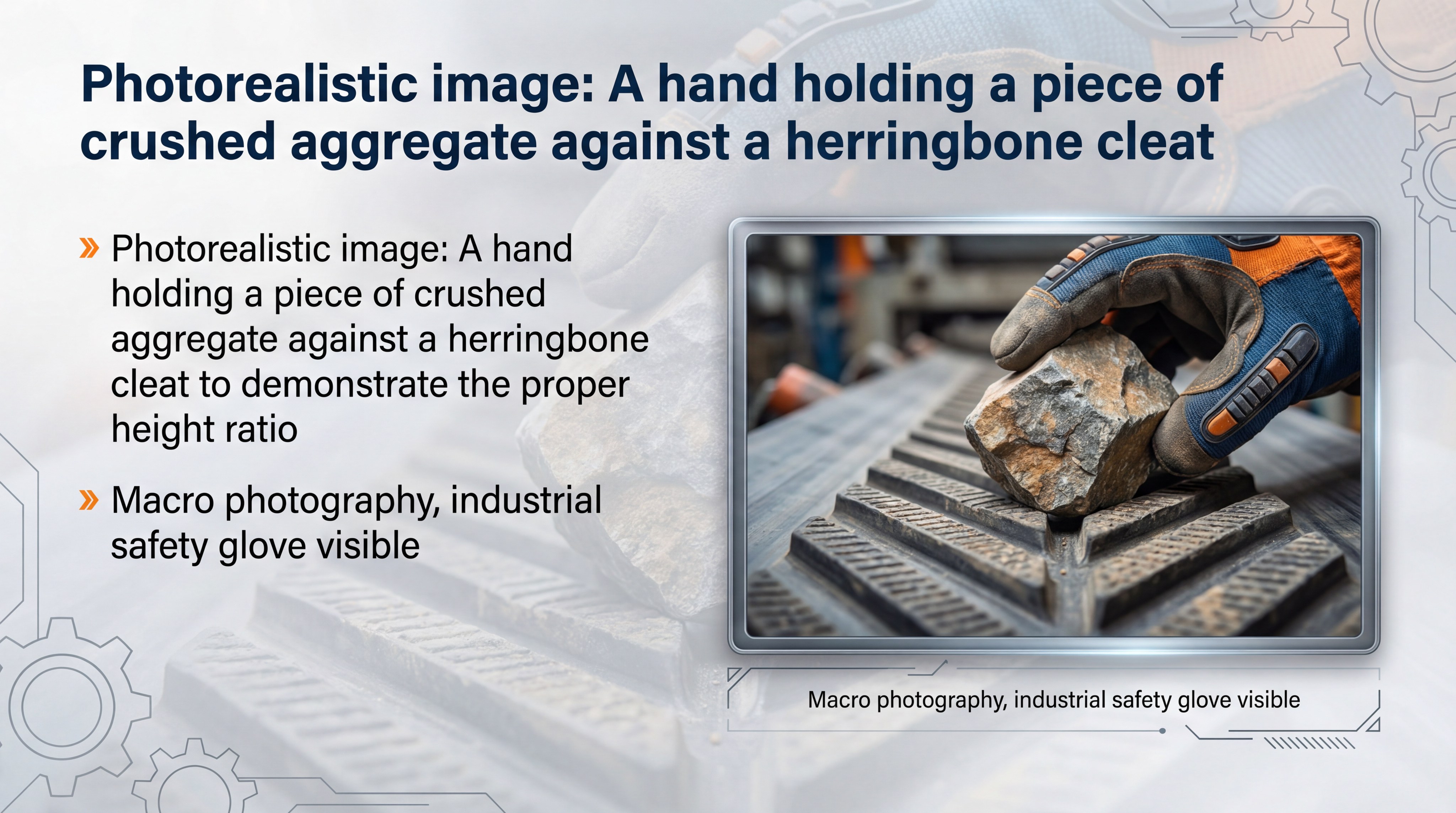 Photorealistic image: A hand holding a piece of crushed aggregate against a herringbone cleat

» Photorealistic image: A hand holding a piece of crushed aggregate against a herringbone cleat to demonstrate the proper height ratio

» Macro photography, industrial safety glove visible

Macro photography, industrial safety glove visible